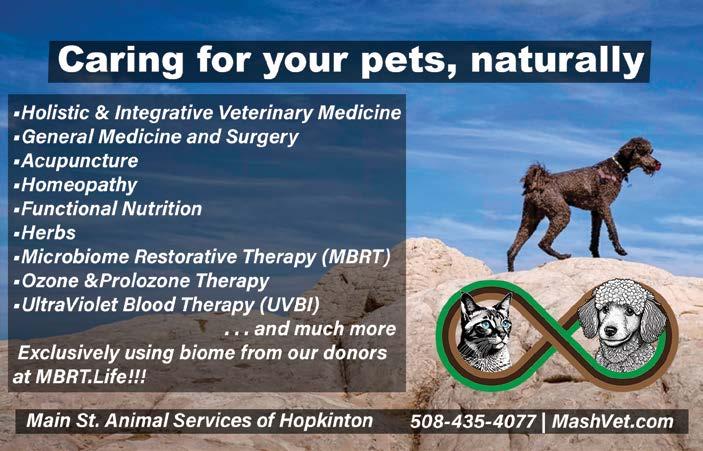 Caring for your pets, naturally

▪Holistic & Integrative Veterinary Medicine
▪General Medicine and Surgery
▪Acupuncture
▪Homeopathy
▪Functional Nutrition
▪Herbs
▪Microbiome Restorative Therapy (MBRT)
▪Ozone &Prolozone Therapy
▪UltraViolet Blood Therapy (UVBI)
. . . and much more
Exclusively using biome from our donors at MBRT.Life!!!

Main St. Animal Services of Hopkinton 508-435-4077 | MashVet.com